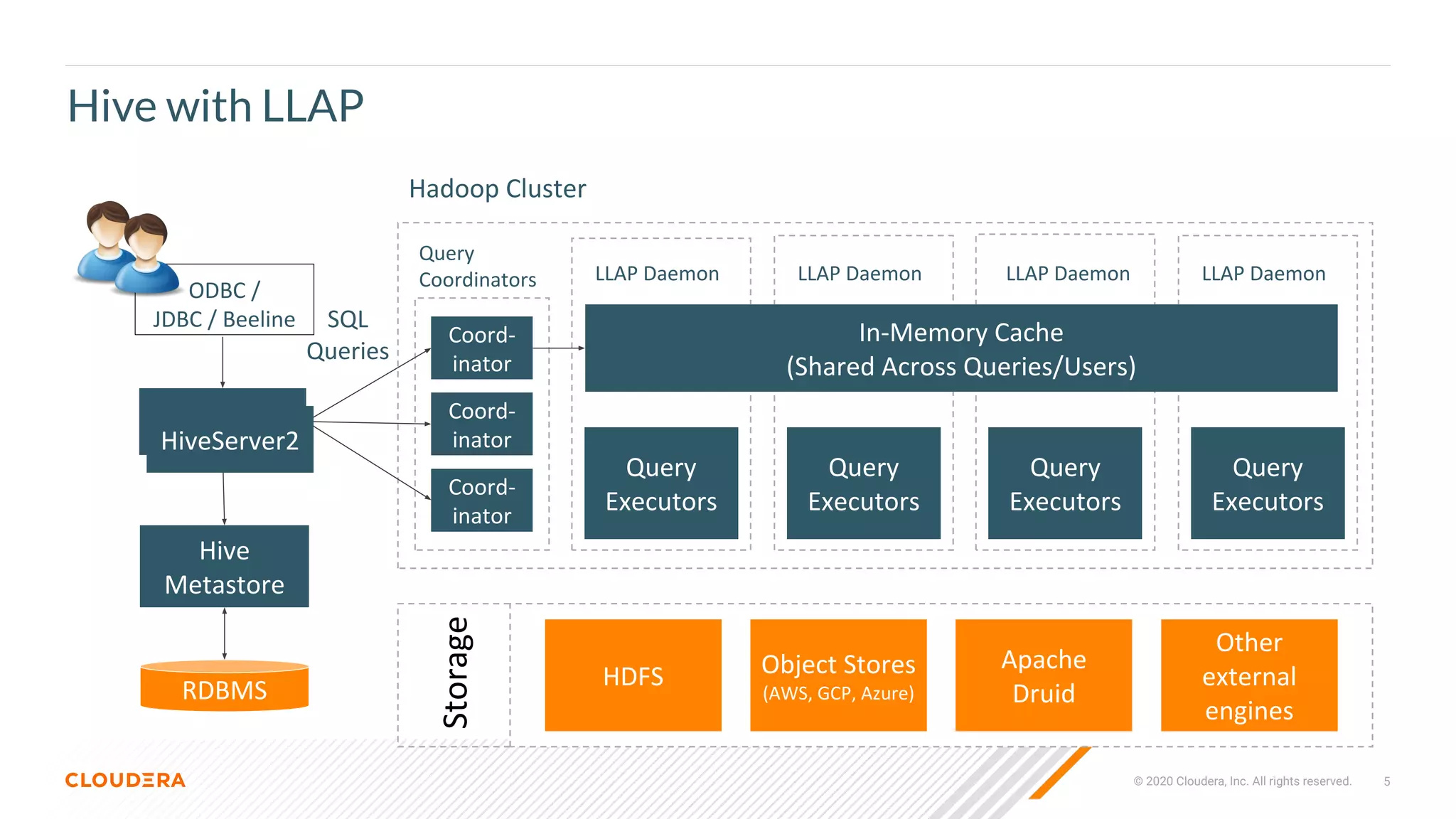 Hive with LLAP

Hadoop Cluster

ODBC / JDBC / Beeline

SQL Queries

HiveServer2

Hive Metastore

RDBMS

Query Coordinators

Coord-inator

Coord-inator

Coord-inator

LLAP Daemon

LLAP Daemon

LLAP Daemon

LLAP Daemon

In-Memory Cache
(Shared Across Queries/Users)

Query Executors

Query Executors

Query Executors

Query Executors

Storage

HDFS

Object Stores
(AWS, GCP, Azure)

Apache Druid

Other external engines

CLOUDERA

© 2020 Cloudera, Inc. All rights reserved.

5